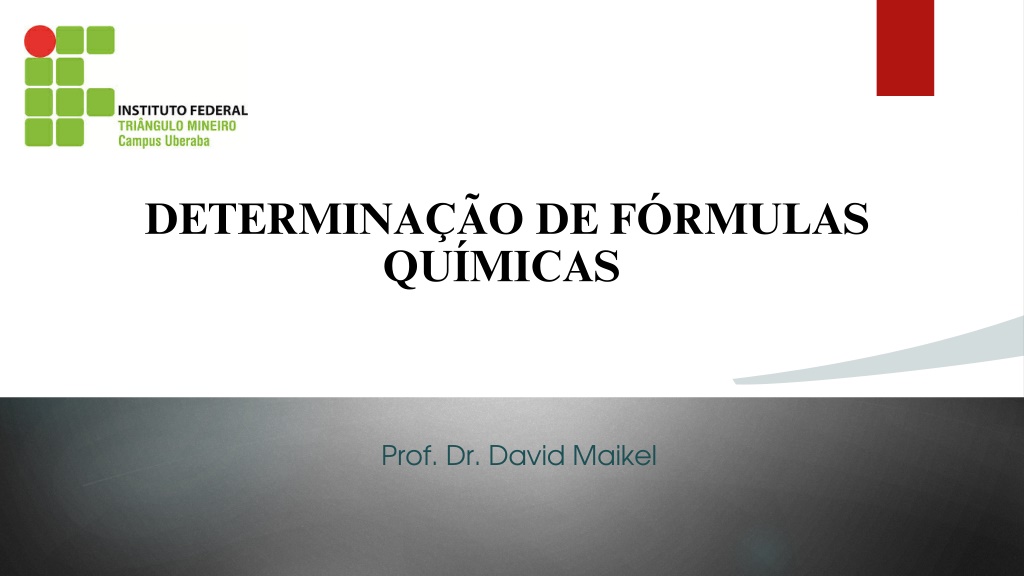 INSTITUTO FEDERAL
TRIÂNGULO MINEIRO
Campus Uberaba

DETERMINAÇÃO DE FÓRMULAS QUÍMICAS

Prof. Dr. David Maikel